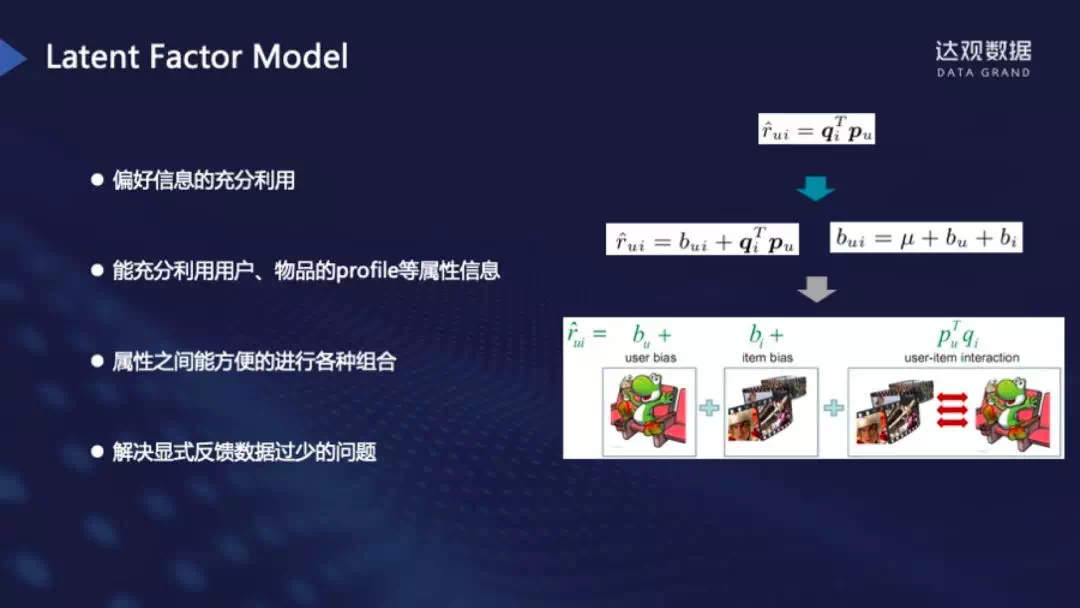 Latent Factor Model

达观数据
DATA GRAND

● 偏好信息的充分利用

● 能充分利用用户、物品的profile等属性信息

● 属性之间能方便的进行各种组合

● 解决显式反馈数据过少的问题

$\hat{r}_{ui} = \boldsymbol{q}_i^T \boldsymbol{p}_u$

$\hat{r}_{ui} = b_{ui} + \boldsymbol{q}_i^T \boldsymbol{p}_u$

$b_{ui} = \mu + b_u + b_i$

$\hat{r}_{ui} =$ $b_u +$ $b_i +$ $p_u^T q_i$

user bias

item bias

user-item interaction